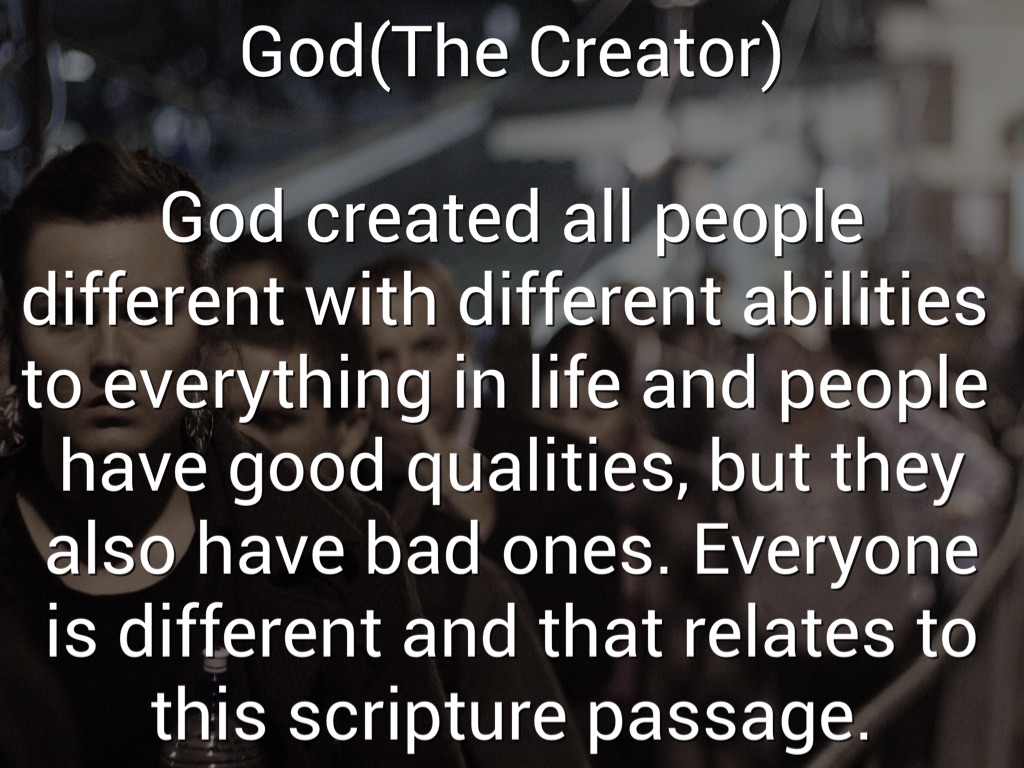 God(The Creator)

God created all people different with different abilities to everything in life and people have good qualities, but they also have bad ones. Everyone is different and that relates to this scripture passage.